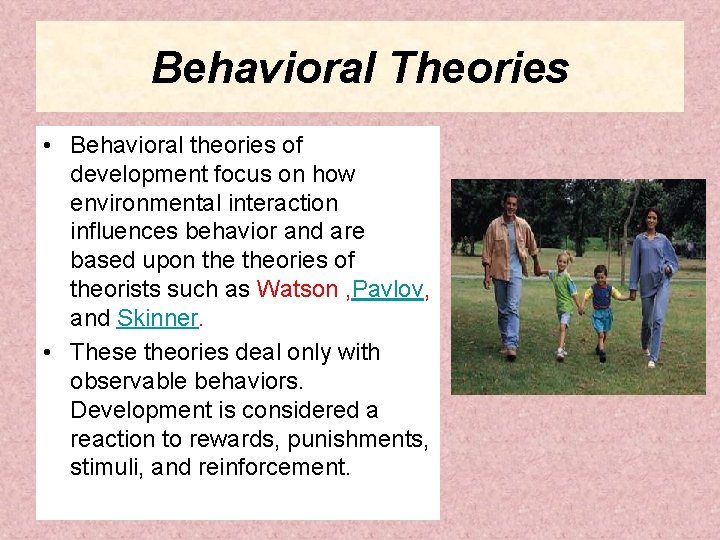 Behavioral Theories

• Behavioral theories of development focus on how environmental interaction influences behavior and are based upon the theories of theorists such as Watson ,Pavlov, and Skinner.

• These theories deal only with observable behaviors. Development is considered a reaction to rewards, punishments, stimuli, and reinforcement.